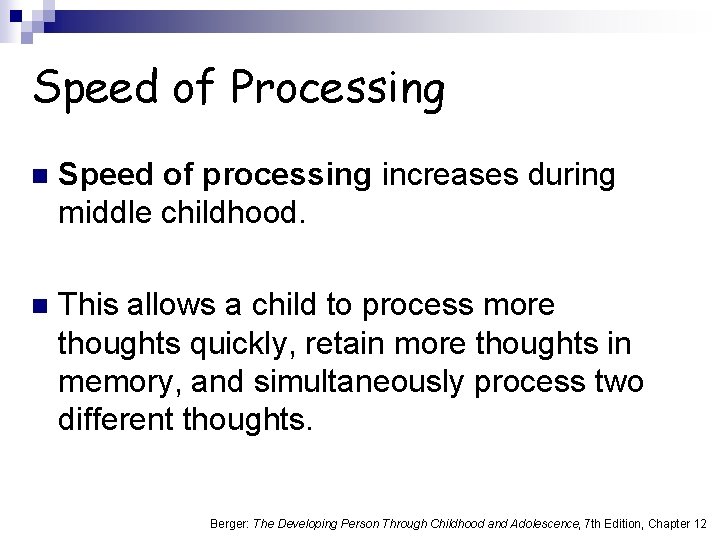 Speed of Processing

Speed of processing increases during middle childhood.

This allows a child to process more thoughts quickly, retain more thoughts in memory, and simultaneously process two different thoughts.

Berger: The Developing Person Through Childhood and Adolescence, 7th Edition, Chapter 12